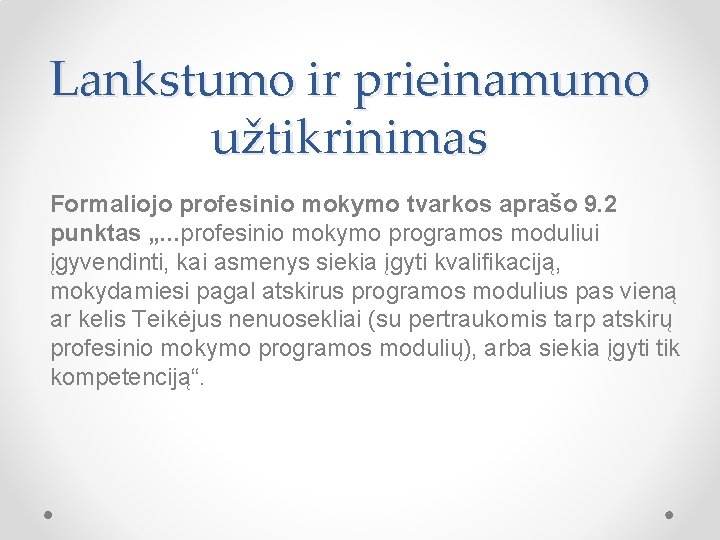 Lankstumo ir prieinamumo užtikrinimas

Formaliojo profesinio mokymo tvarkos aprašo 9.2 punktas „...profesinio mokymo programos moduliui įgyvendinti, kai asmenys siekia įgyti kvalifikaciją, mokydamiesi pagal atskirus programos modulius pas vieną ar kelis Teikėjus nenuosekliai (su pertraukomis tarp atskirų profesinio mokymo programos modulių), arba siekia įgyti tik kompetenciją“.